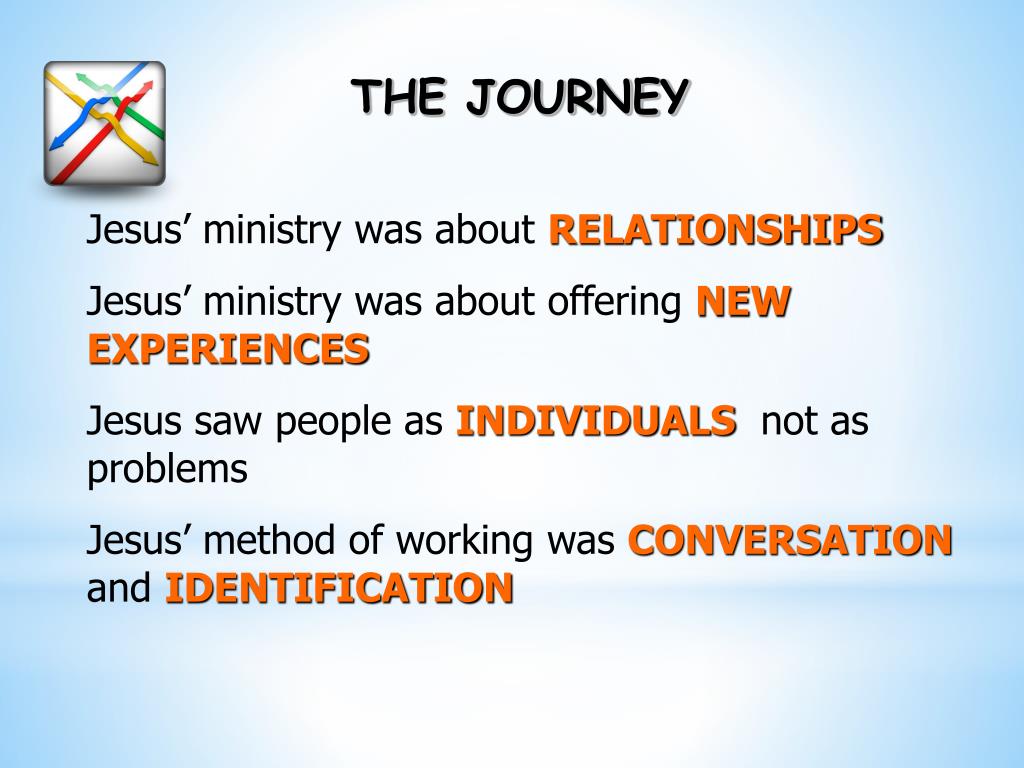 THE JOURNEY

Jesus’ ministry was about RELATIONSHIPS

Jesus’ ministry was about offering NEW EXPERIENCES

Jesus saw people as INDIVIDUALS not as problems

Jesus’ method of working was CONVERSATION and IDENTIFICATION